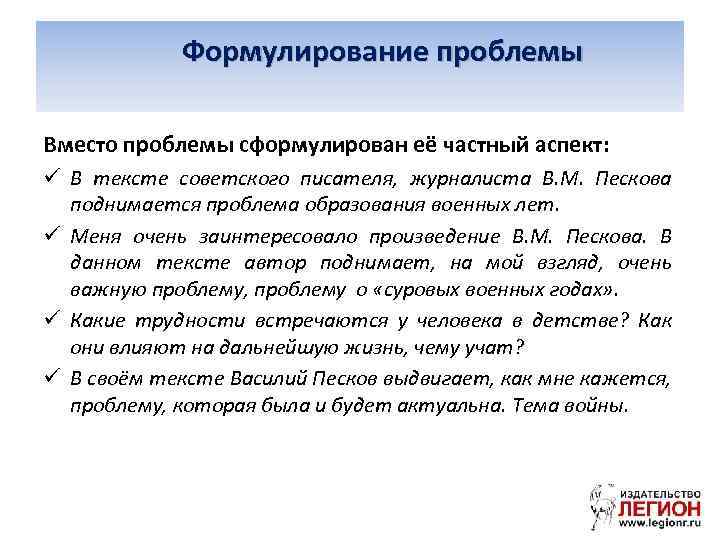 Формулирование проблемы

Вместо проблемы сформулирован её частный аспект:

✓ В тексте советского писателя, журналиста В.М. Пескова поднимается проблема образования военных лет.

✓ Меня очень заинтересовало произведение В.М. Пескова. В данном тексте автор поднимает, на мой взгляд, очень важную проблему, проблему о «суровых военных годах».

✓ Какие трудности встречаются у человека в детстве? Как они влияют на дальнейшую жизнь, чему учат?

✓ В своём тексте Василий Песков выдвигает, как мне кажется, проблему, которая была и будет актуальна. Тема войны.

ИЗДАТЕЛЬСТВО
ЛЕГИОН
www.legionr.ru